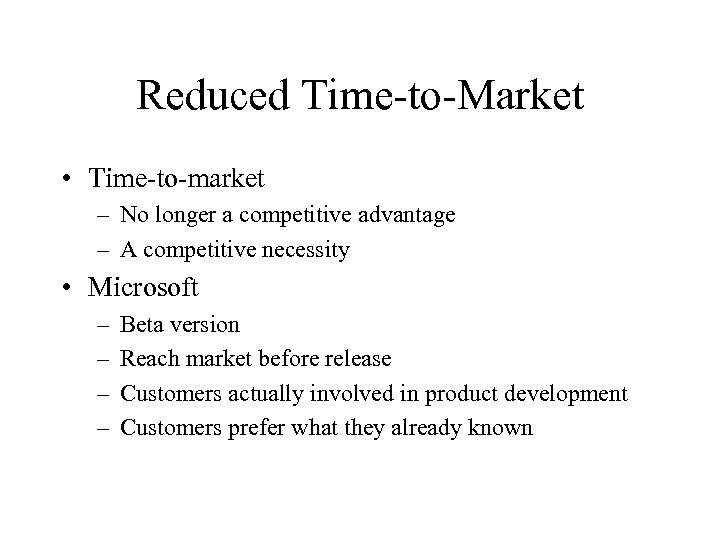 Reduced Time-to-Market

• Time-to-market
  – No longer a competitive advantage
  – A competitive necessity
• Microsoft
  – Beta version
  – Reach market before release
  – Customers actually involved in product development
  – Customers prefer what they already known